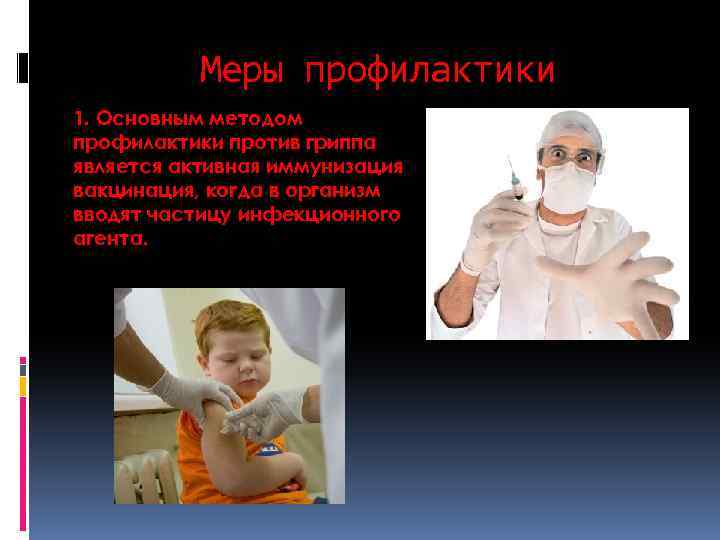 Меры профилактики

1. Основным методом профилактики против гриппа является активная иммунизация вакцинация, когда в организм вводят частицу инфекционного агента.